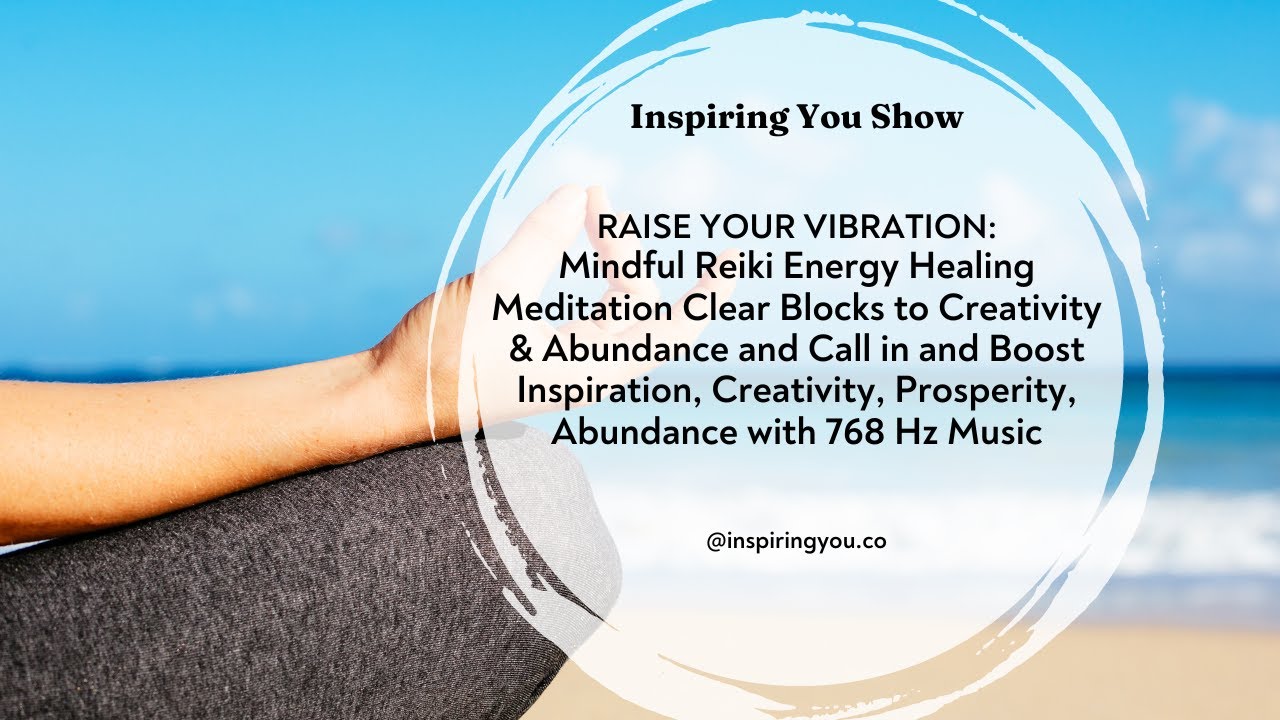 Inspiring You Show

RAISE YOUR VIBRATION: Mindful Reiki Energy Healing Meditation Clear Blocks to Creativity & Abundance and Call in and Boost Inspiration, Creativity, Prosperity, Abundance with 768 Hz Music

@inspiringyou.co